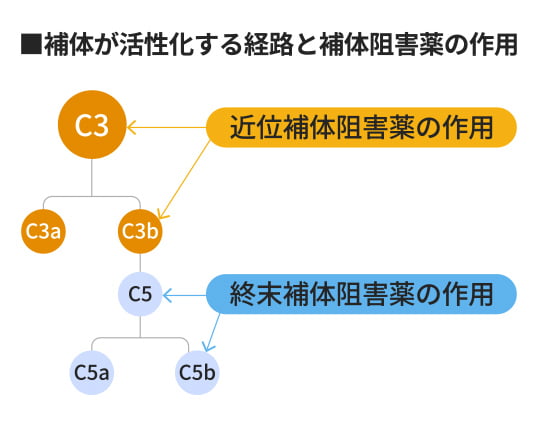 ■補体が活性化する経路と補体阻害薬の作用

C3

近位補体阻害薬の作用

C3a

C3b

C5

終末補体阻害薬の作用

C5a

C5b